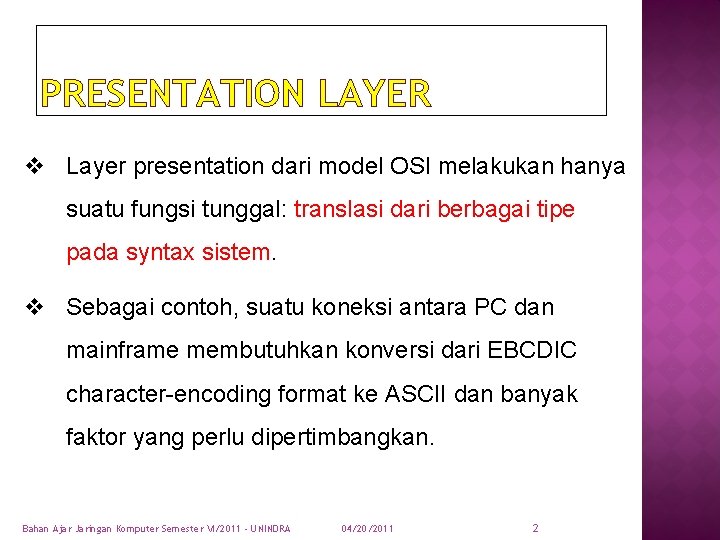 PRESENTATION LAYER

❖ Layer presentation dari model OSI melakukan hanya suatu fungsi tunggal: translasi dari berbagai tipe pada syntax sistem.

❖ Sebagai contoh, suatu koneksi antara PC dan mainframe membutuhkan konversi dari EBCDIC character-encoding format ke ASCII dan banyak faktor yang perlu dipertimbangkan.

Bahan Ajar Jaringan Komputer Semester VI/2011 - UNINDRA 04/20/2011 2